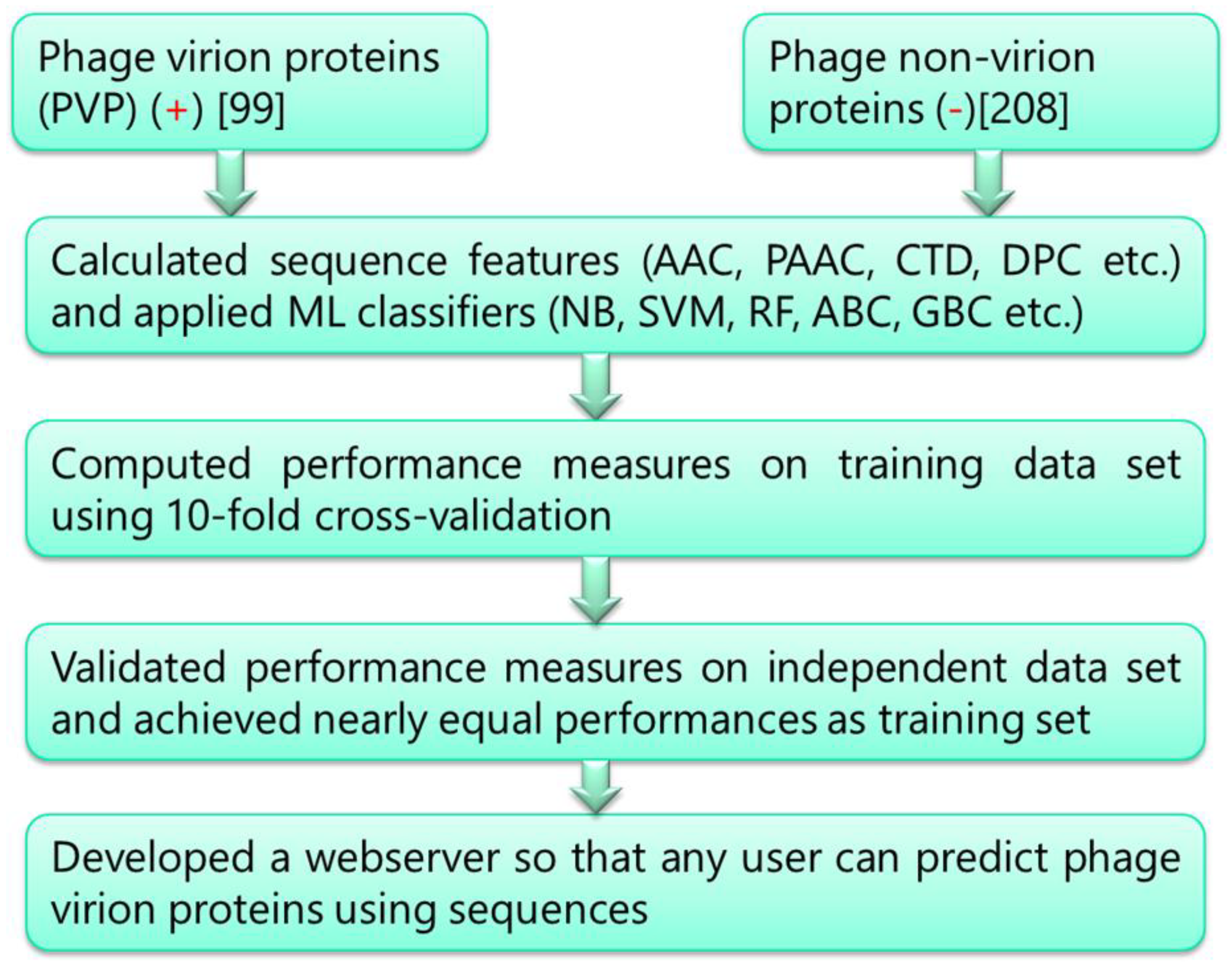 Phage virion proteins (PVP) (+) [99]

Phage non-virion proteins (-)[208]

Calculated sequence features (AAC, PAAC, CTD, DPC etc.) and applied ML classifiers (NB, SVM, RF, ABC, GBC etc.)

Computed performance measures on training data set using 10-fold cross-validation

Validated performance measures on independent data set and achieved nearly equal performances as training set

Developed a webserver so that any user can predict phage virion proteins using sequences